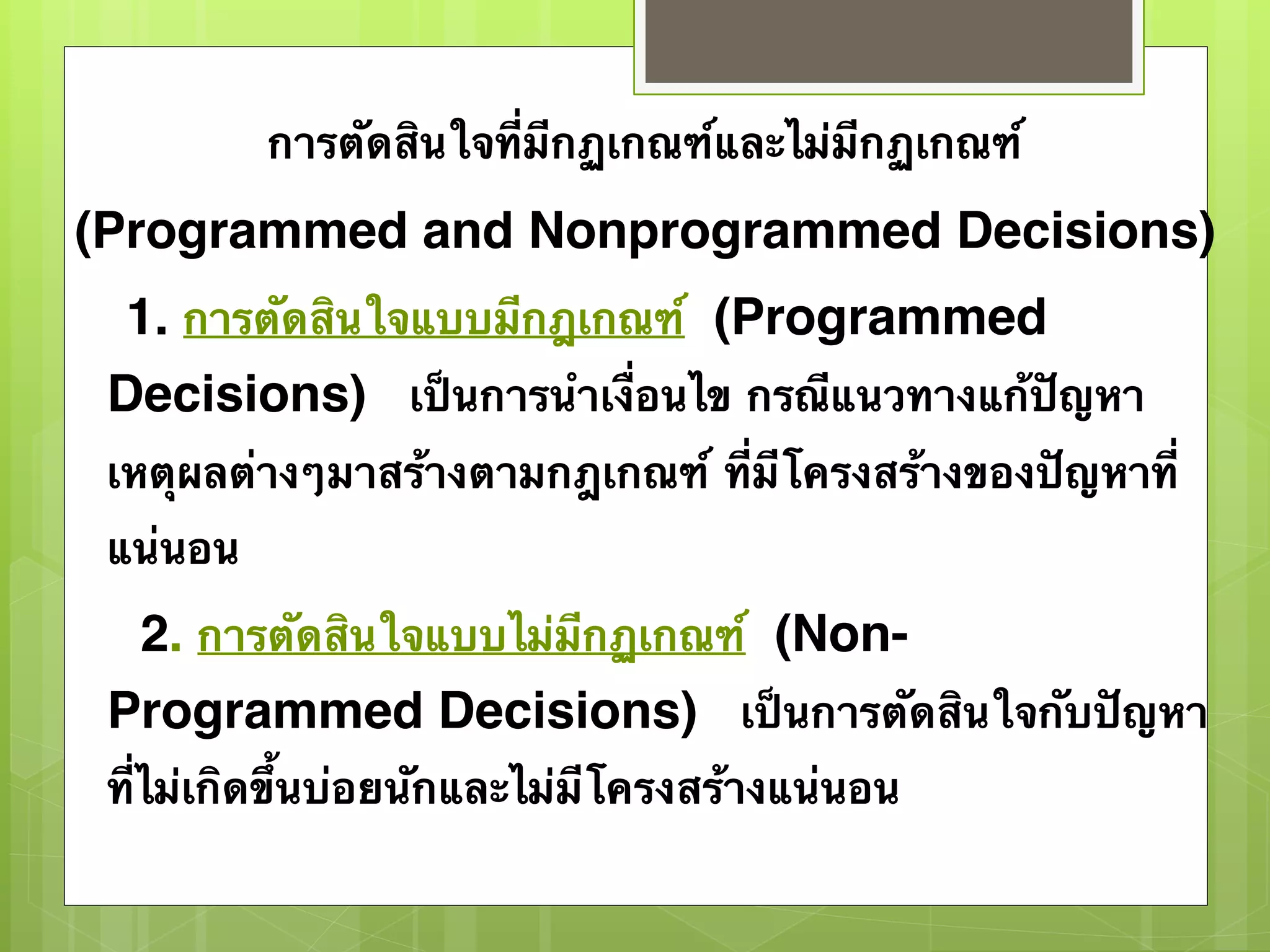 การตัดสินใจที่มีกฎเกณฑ์และไม่มีกฎเกณฑ์

(Programmed and Nonprogrammed Decisions)

1. การตัดสินใจแบบมีกฎเกณฑ์ (Programmed Decisions) เป็นการนำเงื่อนไข กรณีแนวทางแก้ปัญหา เหตุผลต่างๆมาสร้างตามกฎเกณฑ์ ที่มีโครงสร้างของปัญหาที่แน่นอน

2. การตัดสินใจแบบไม่มีกฎเกณฑ์ (Non-Programmed Decisions) เป็นการตัดสินใจกับปัญหาที่ไม่เกิดขึ้นบ่อยนักและไม่มีโครงสร้างแน่นอน